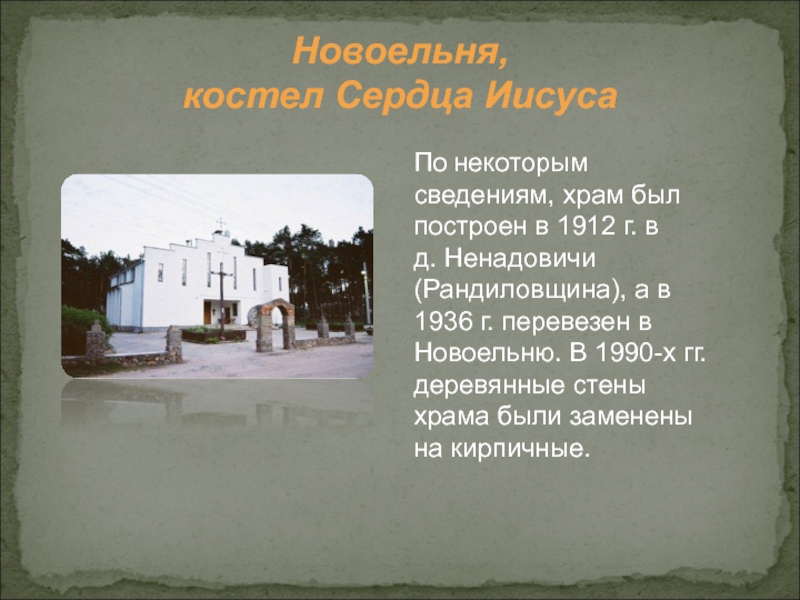 Новоельня,
костел Сердца Иисуса

По некоторым сведениям, храм был построен в 1912 г. в д. Ненадовичи (Рандиловщина), а в 1936 г. перевезен в Новоельню. В 1990-х гг. деревянные стены храма были заменены на кирпичные.